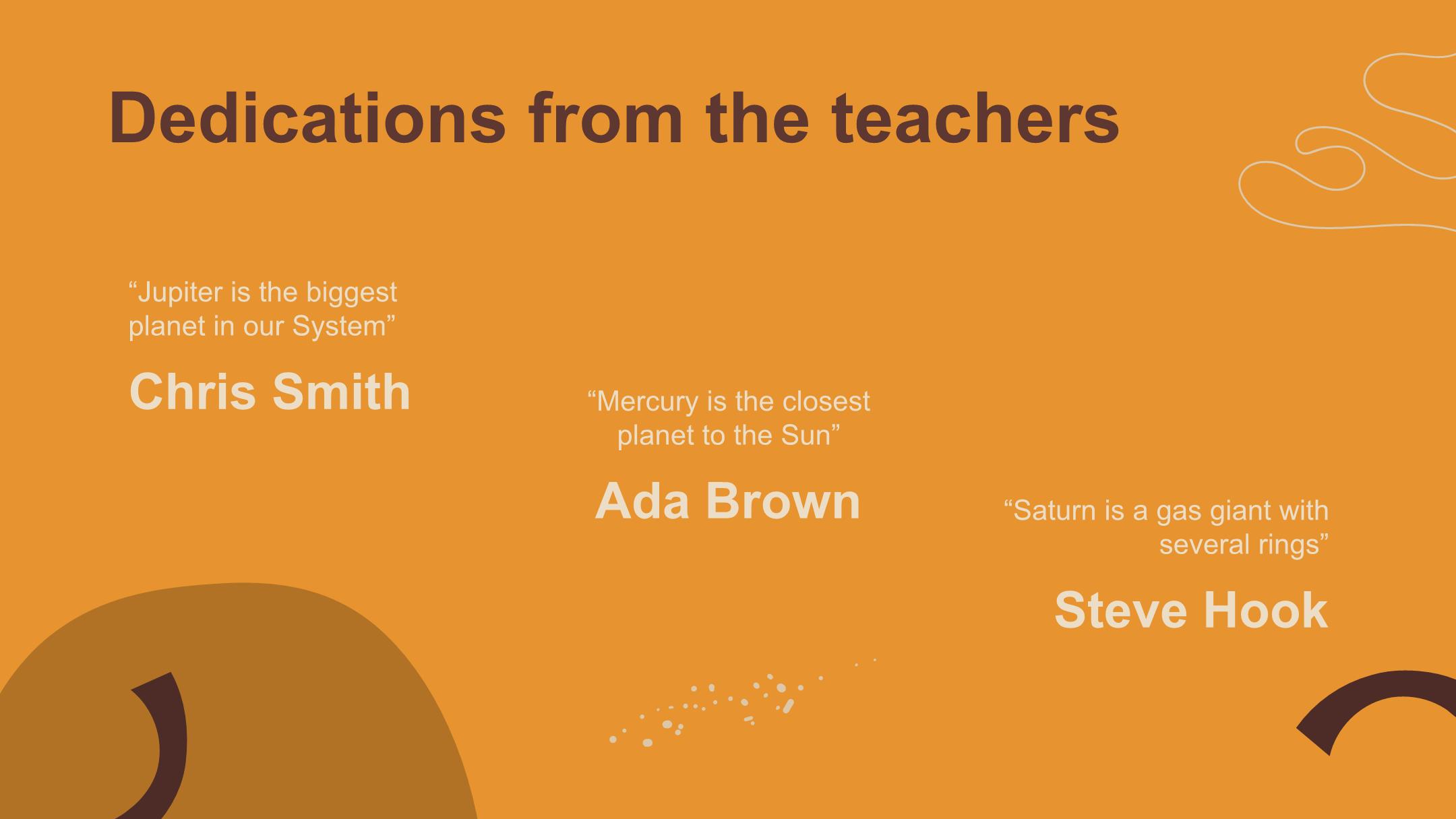 Dedications from the teachers

“Jupiter is the biggest planet in our System”

Chris Smith

“Mercury is the closest planet to the Sun”

Ada Brown

“Saturn is a gas giant with several rings”

Steve Hook